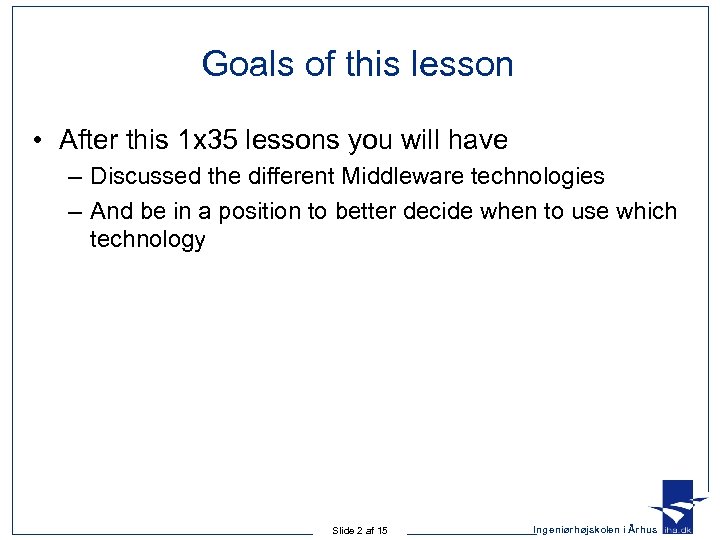 Goals of this lesson

• After this 1x35 lessons you will have
– Discussed the different Middleware technologies
– And be in a position to better decide when to use which technology

Slide 2 af 15

Ingeniørhøjskolen i Århus iha.dk